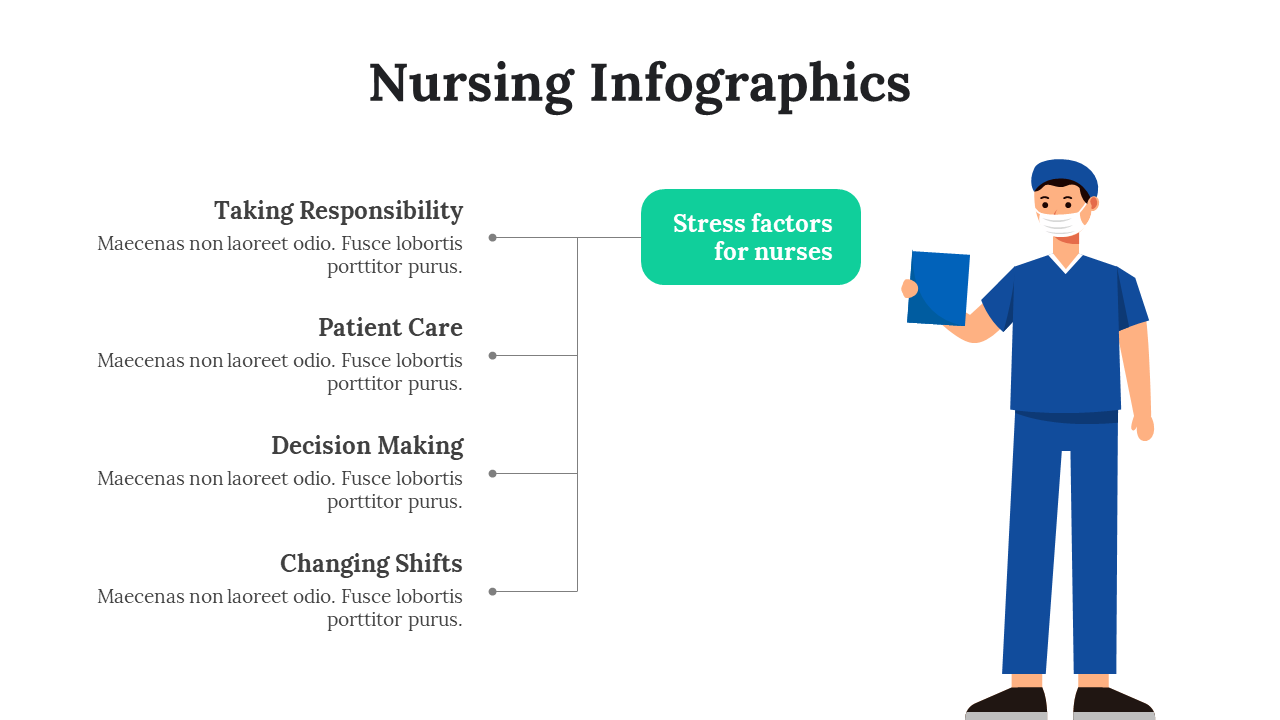 Nursing Infographics

Taking Responsibility
Maecenas non laoreet odio. Fusce lobortis porttitor purus.

Patient Care
Maecenas non laoreet odio. Fusce lobortis porttitor purus.

Decision Making
Maecenas non laoreet odio. Fusce lobortis porttitor purus.

Changing Shifts
Maecenas non laoreet odio. Fusce lobortis porttitor purus.

Stress factors for nurses